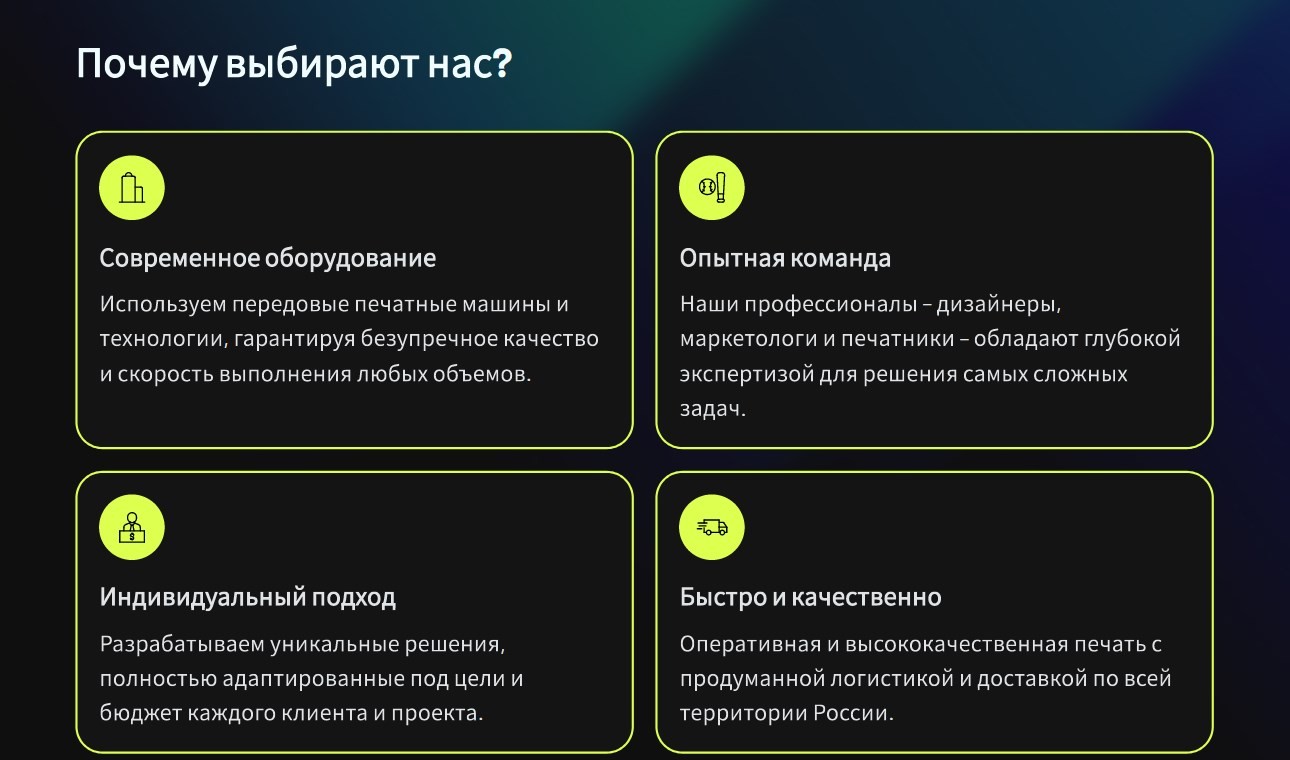 Почему выбирают нас?

Современное оборудование

Используем передовые печатные машины и технологии, гарантируя безупречное качество и скорость выполнения любых объемов.

Опытная команда

Наши профессионалы – дизайнеры, маркетологи и печатники – обладают глубокой экспертизой для решения самых сложных задач.

Индивидуальный подход

Разрабатываем уникальные решения, полностью адаптированные под цели и бюджет каждого клиента и проекта.

Быстро и качественно

Оперативная и высококачественная печать с продуманной логистикой и доставкой по всей территории России.